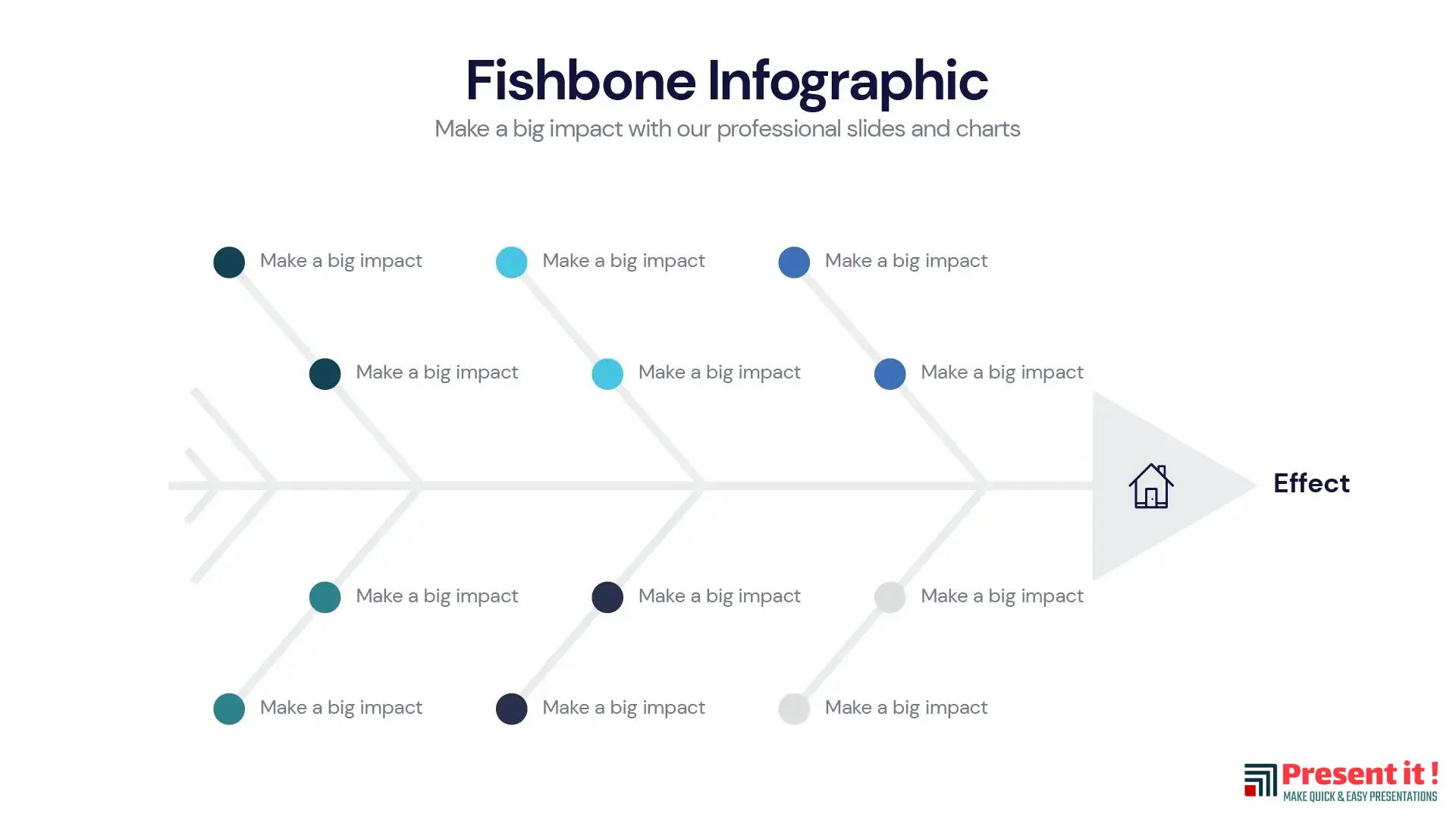 Fishbone Infographic
Make a big impact with our professional slides and charts

Make a big impact
Make a big impact
Make a big impact

Make a big impact
Make a big impact
Make a big impact

Effect

Make a big impact
Make a big impact
Make a big impact

Make a big impact
Make a big impact
Make a big impact

Present it !
MAKE QUICK & EASY PRESENTATIONS